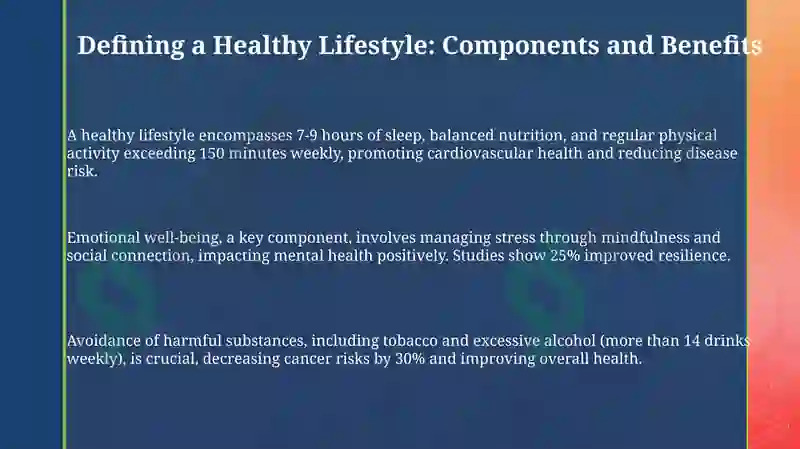 Defining a Healthy Lifestyle: Components and Benefits

A healthy lifestyle encompasses 7-9 hours of sleep, balanced nutrition, and regular physical activity exceeding 150 minutes weekly, promoting cardiovascular health and reducing disease risk.

Emotional well-being, a key component, involves managing stress through mindfulness and social connection, impacting mental health positively. Studies show 25% improved resilience.

Avoidance of harmful substances, including tobacco and excessive alcohol (more than 14 drinks weekly), is crucial, decreasing cancer risks by 30% and improving overall health.